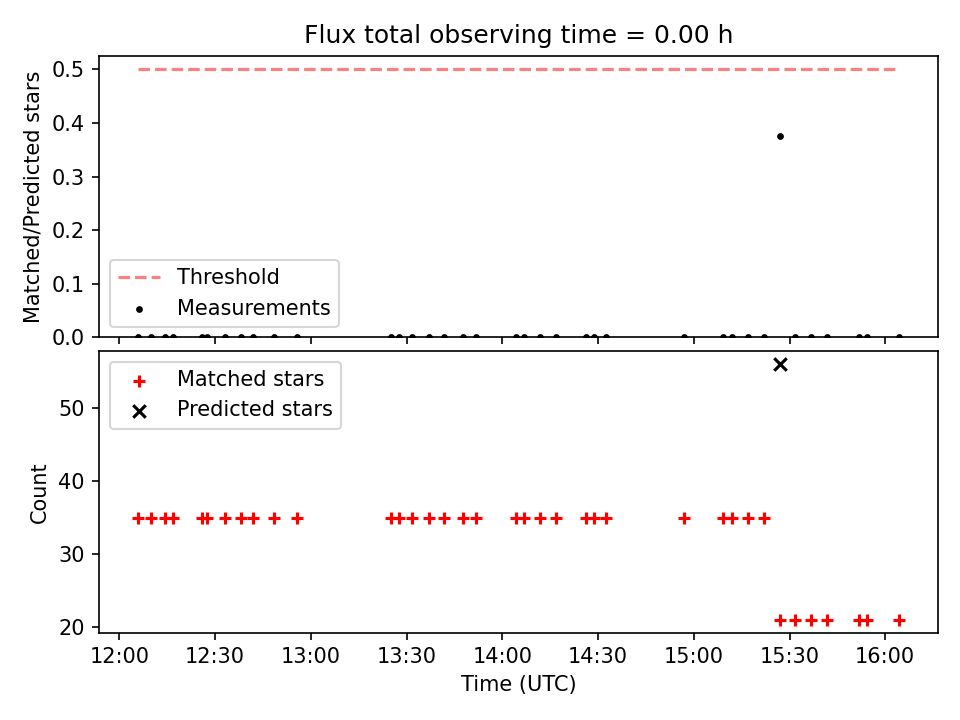 Flux total observing time = 0.00 h

Matched/Predicted stars

0.5
0.4
0.3
0.2
0.1
0.0

Threshold
Measurements

Matched stars
Predicted stars

Count

50
40
30
20

12:00 12:30 13:00 13:30 14:00 14:30 15:00 15:30 16:00

Time (UTC)